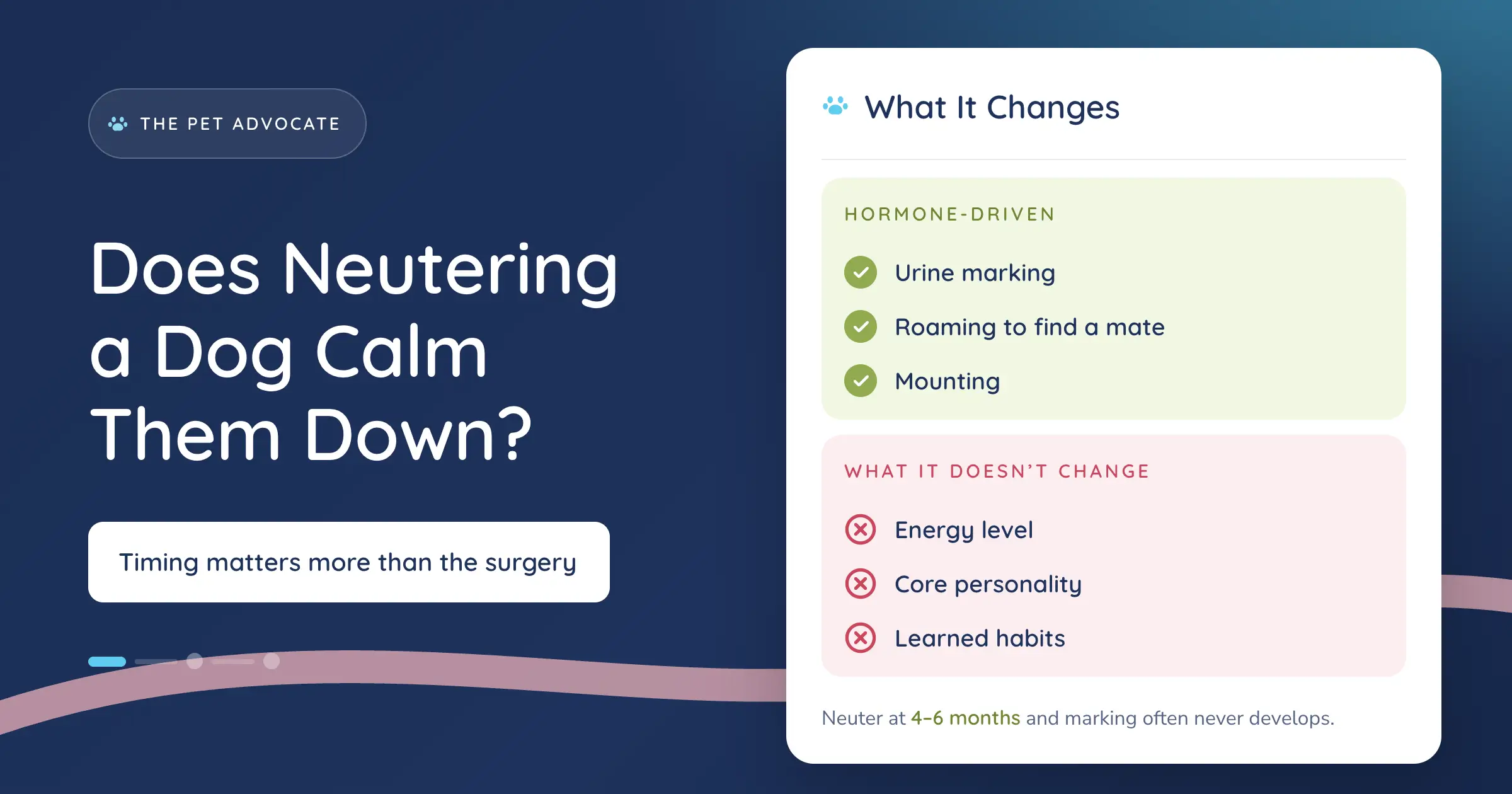 THE PET ADVOCATE

Does Neutering a Dog Calm Them Down?

Timing matters more than the surgery

What It Changes

HORMONE-DRIVEN

Urine marking

Roaming to find a mate

Mounting

WHAT IT DOESN'T CHANGE

Energy level

Core personality

Learned habits

Neuter at 4–6 months and marking often never develops.